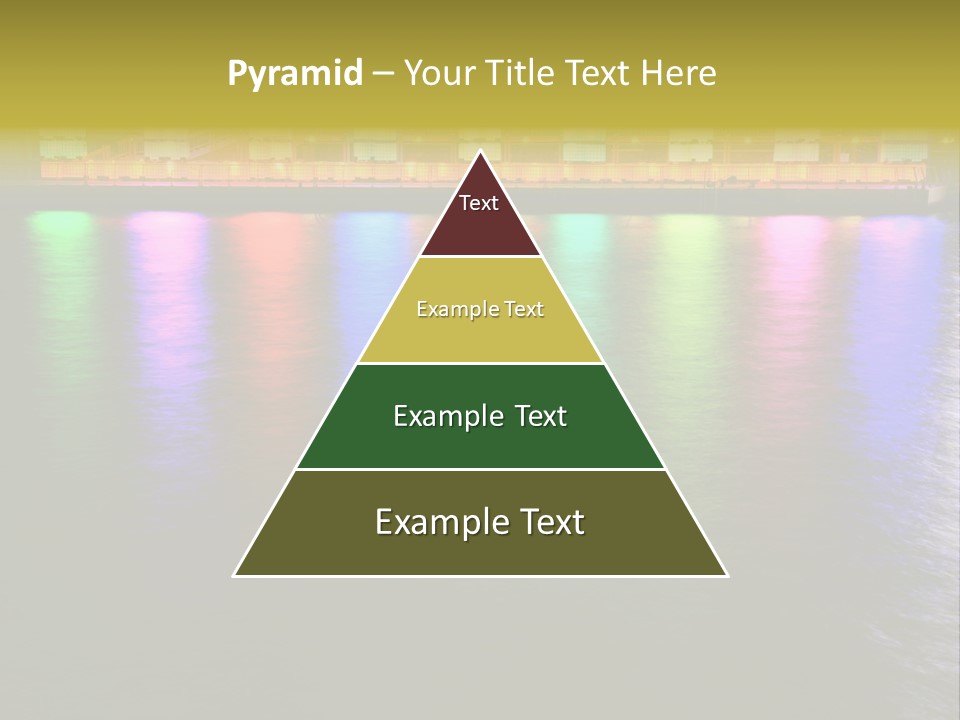 Pyramid – Your Title Text Here

Text

Example Text

Example Text

Example Text